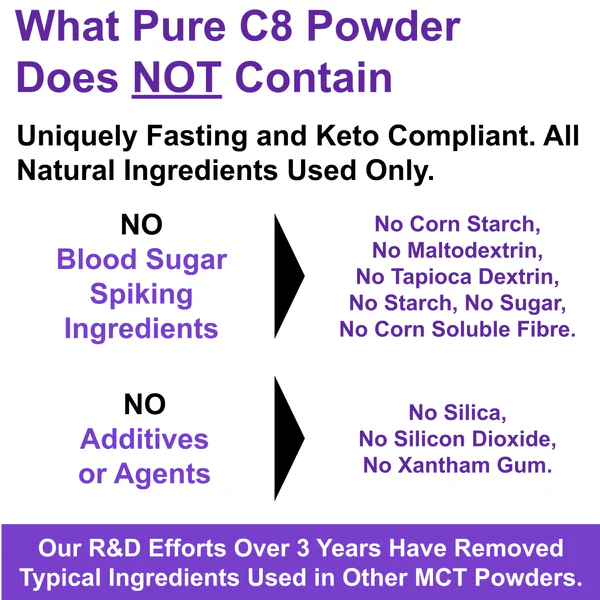 What Pure C8 Powder Does NOT Contain

Uniquely Fasting and Keto Compliant. All Natural Ingredients Used Only.

NO
Blood Sugar Spiking Ingredients

No Corn Starch,
No Maltodextrin,
No Tapioca Dextrin,
No Starch, No Sugar,
No Corn Soluble Fibre.

NO
Additives or Agents

No Silica,
No Silicon Dioxide,
No Xantham Gum.

Our R&D Efforts Over 3 Years Have Removed Typical Ingredients Used in Other MCT Powders.